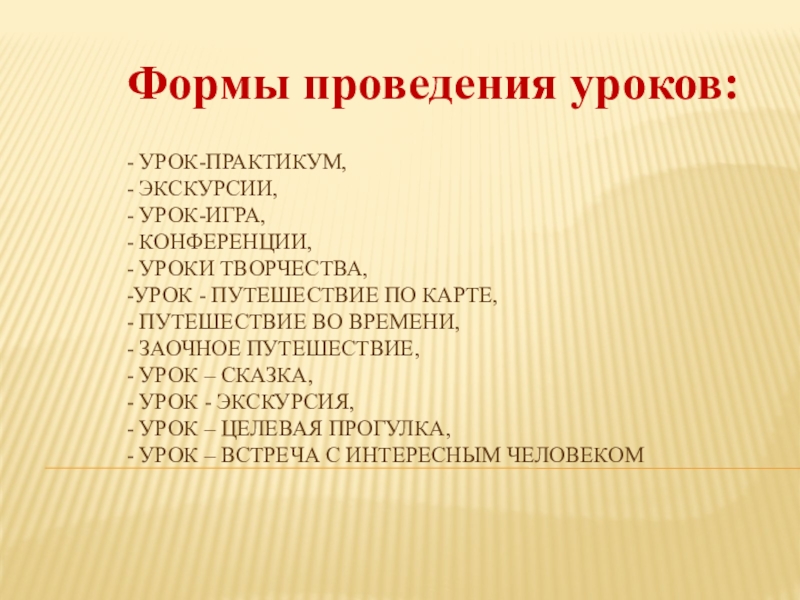 Формы проведения уроков:

- УРОК-ПРАКТИКУМ,
- ЭКСКУРСИИ,
- УРОК-ИГРА,
- КОНФЕРЕНЦИИ,
- УРОКИ ТВОРЧЕСТВА,
-УРОК - ПУТЕШЕСТВИЕ ПО КАРТЕ,
- ПУТЕШЕСТВИЕ ВО ВРЕМЕНИ,
- ЗАОЧНОЕ ПУТЕШЕСТВИЕ,
- УРОК – СКАЗКА,
- УРОК - ЭКСКУРСИЯ,
- УРОК – ЦЕЛЕВАЯ ПРОГУЛКА,
- УРОК – ВСТРЕЧА С ИНТЕРЕСНЫМ ЧЕЛОВЕКОМ